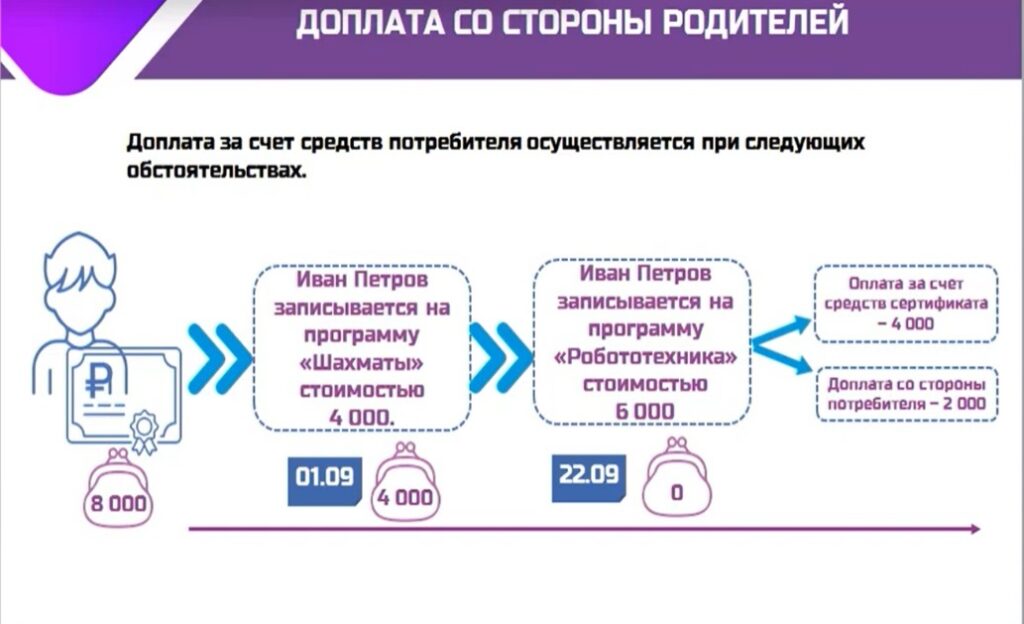 ДОПЛАТА СО СТОРОНЫ РОДИТЕЛЕЙ

Доплата за счет средств потребителя осуществляется при следующих обстоятельствах.

₽

8 000

Иван Петров записывается на программу «Шахматы» стоимостью 4 000.

01.09

4 000

Иван Петров записывается на программу «Робототехника» стоимостью 6 000

22.09

0

Оплата за счет средств сертификата – 4 000

Доплата со стороны потребителя – 2 000